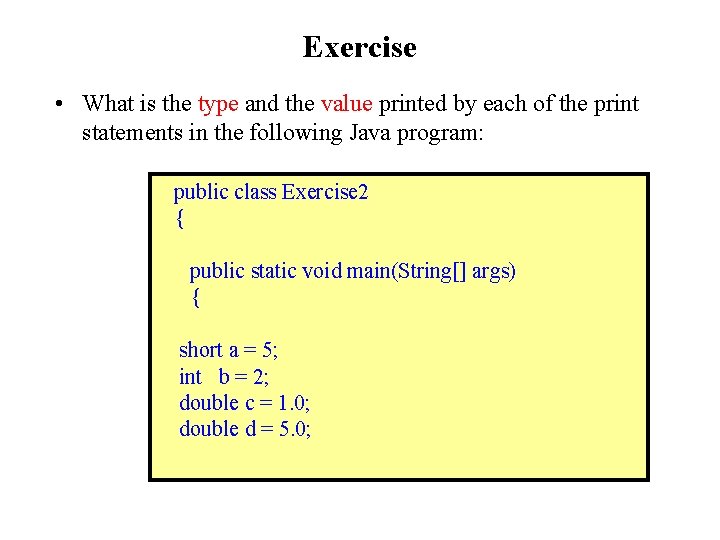 Exercise

• What is the type and the value printed by each of the print statements in the following Java program:

public class Exercise2
{

public static void main(String[] args)
{

short a = 5;
int b = 2;
double c = 1.0;
double d = 5.0;